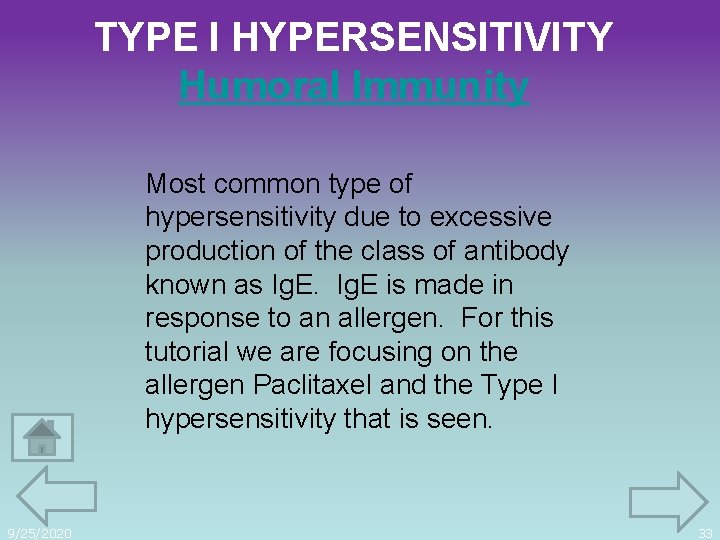 TYPE I HYPERSENSITIVITY
Humoral Immunity

Most common type of hypersensitivity due to excessive production of the class of antibody known as IgE. IgE is made in response to an allergen. For this tutorial we are focusing on the allergen Paclitaxel and the Type I hypersensitivity that is seen.

9/25/2020

33